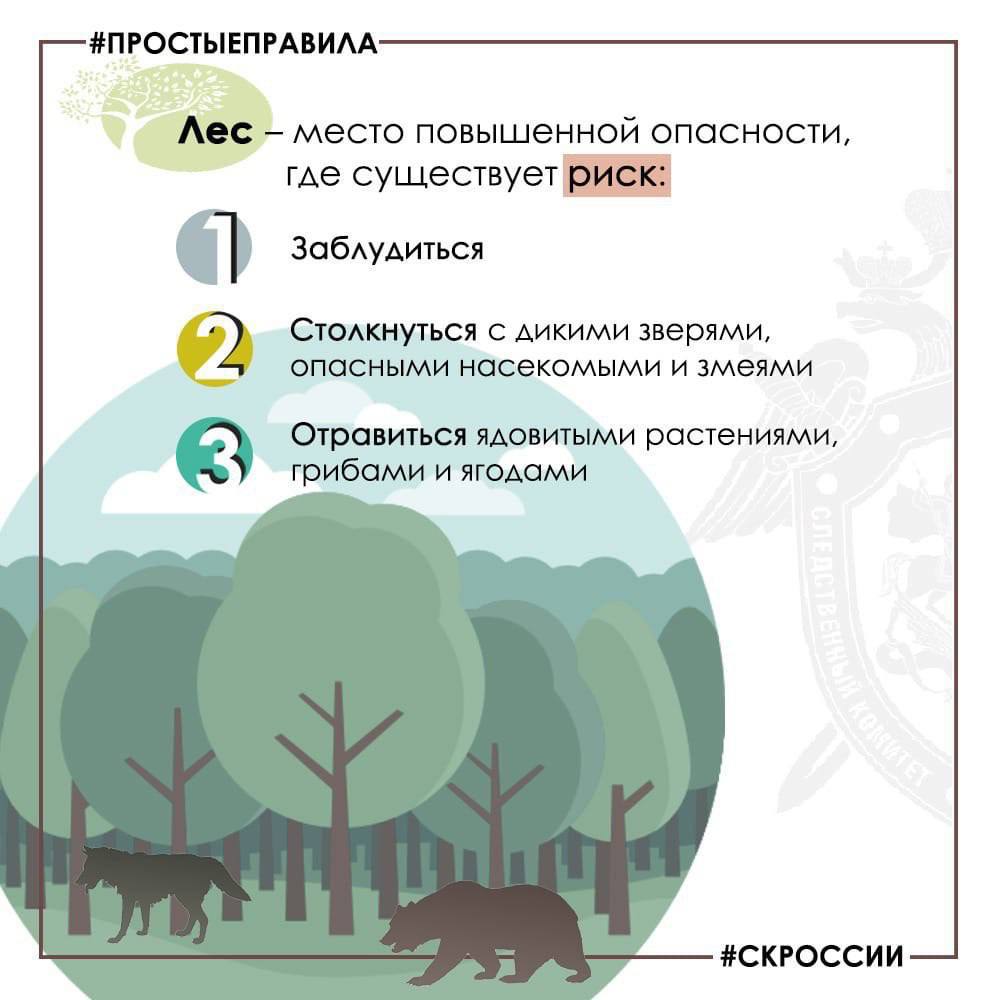 #ПРОСТЫЕПРАВИЛА

Лес – место повышенной опасности, где существует риск:

1 Заблудиться

2 Столкнуться с дикими зверями, опасными насекомыми и змеями

3 Отравиться ядовитыми растениями, грибами и ягодами

СЛЕДСТВЕННЫЙ КОМИТЕТ

#СКРОССИИ